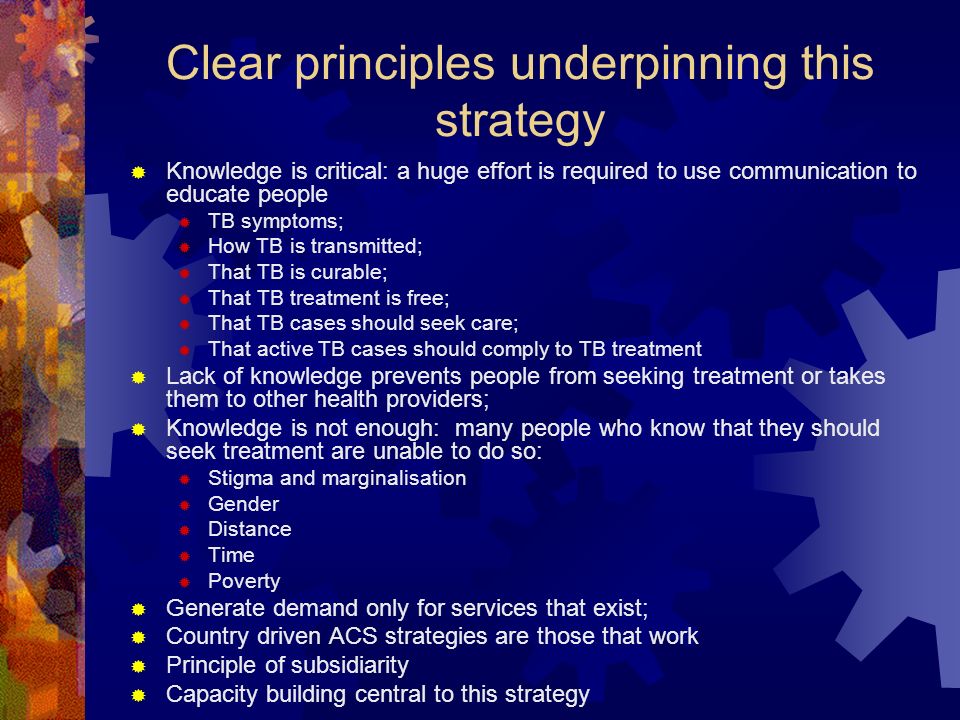 Clear principles underpinning this strategy

Knowledge is critical: a huge effort is required to use communication to educate people

TB symptoms;

How TB is transmitted;

That TB is curable;

That TB treatment is free;

That TB cases should seek care;

That active TB cases should comply to TB treatment

Lack of knowledge prevents people from seeking treatment or takes them to other health providers;

Knowledge is not enough: many people who know that they should seek treatment are unable to do so:

Stigma and marginalisation

Gender

Distance

Time

Poverty

Generate demand only for services that exist;

Country driven ACS strategies are those that work

Principle of subsidiarity

Capacity building central to this strategy